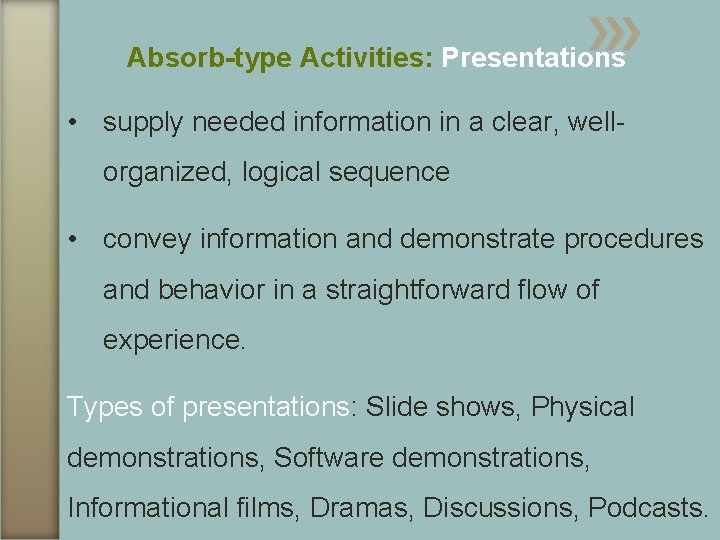 Absorb-type Activities: Presentations

• supply needed information in a clear, well-organized, logical sequence

• convey information and demonstrate procedures and behavior in a straightforward flow of experience.

Types of presentations: Slide shows, Physical demonstrations, Software demonstrations, Informational films, Dramas, Discussions, Podcasts.